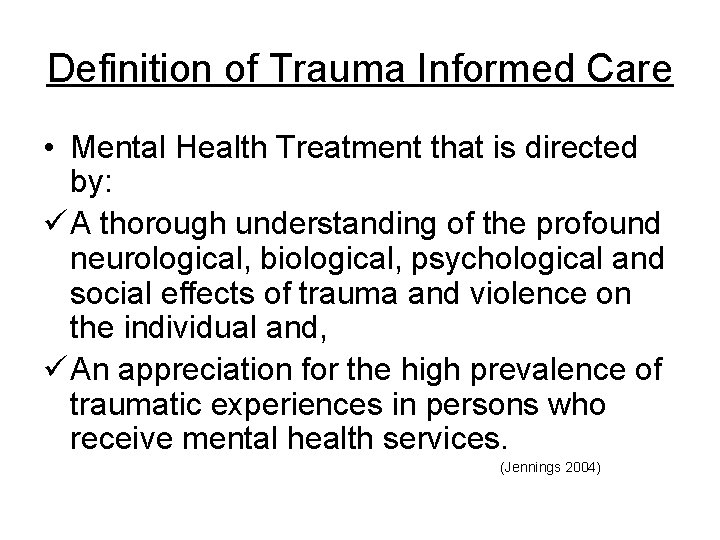 Definition of Trauma Informed Care

• Mental Health Treatment that is directed by:

✓ A thorough understanding of the profound neurological, biological, psychological and social effects of trauma and violence on the individual and,

✓ An appreciation for the high prevalence of traumatic experiences in persons who receive mental health services.

(Jennings 2004)